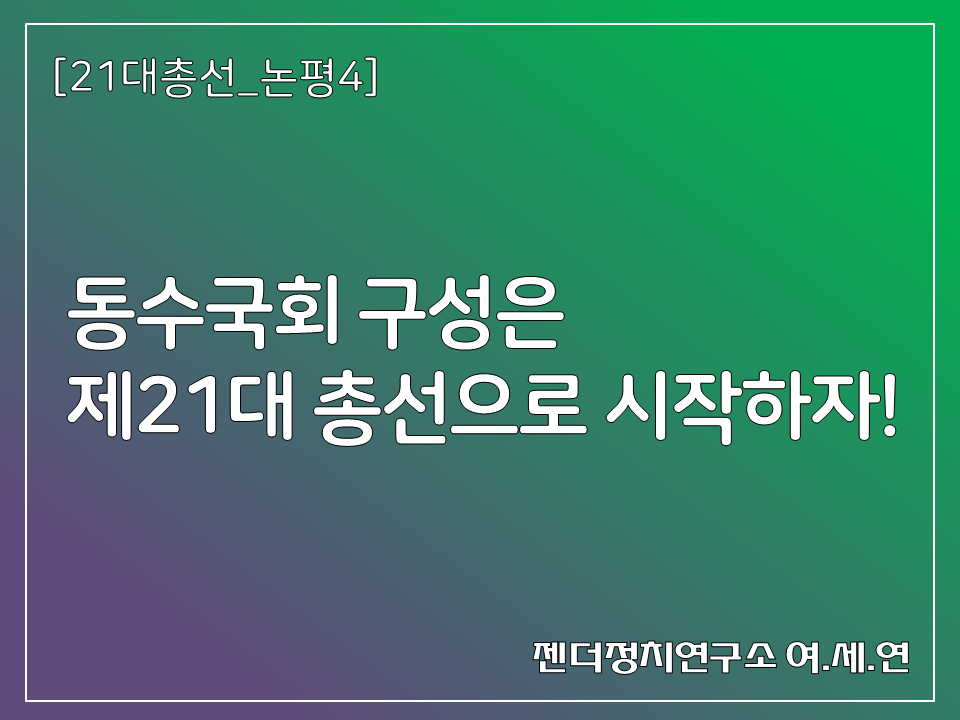 [21대총선_논평4]

동수국회 구성은
제21대 총선으로 시작하자!

젠더정치연구소 여.세.연